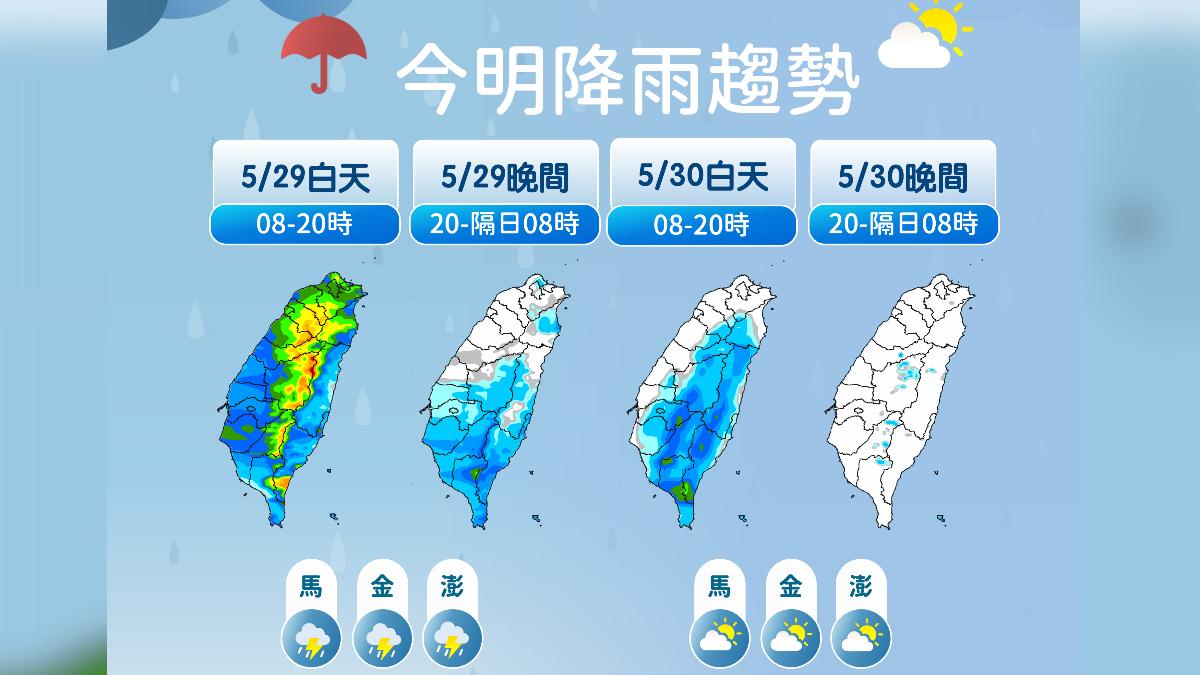 今明降雨趨勢

5/29白天
08-20時

5/29晚間
20-隔日08時

5/30白天
08-20時

5/30晚間
20-隔日08時

馬 金 澎

馬 金 澎